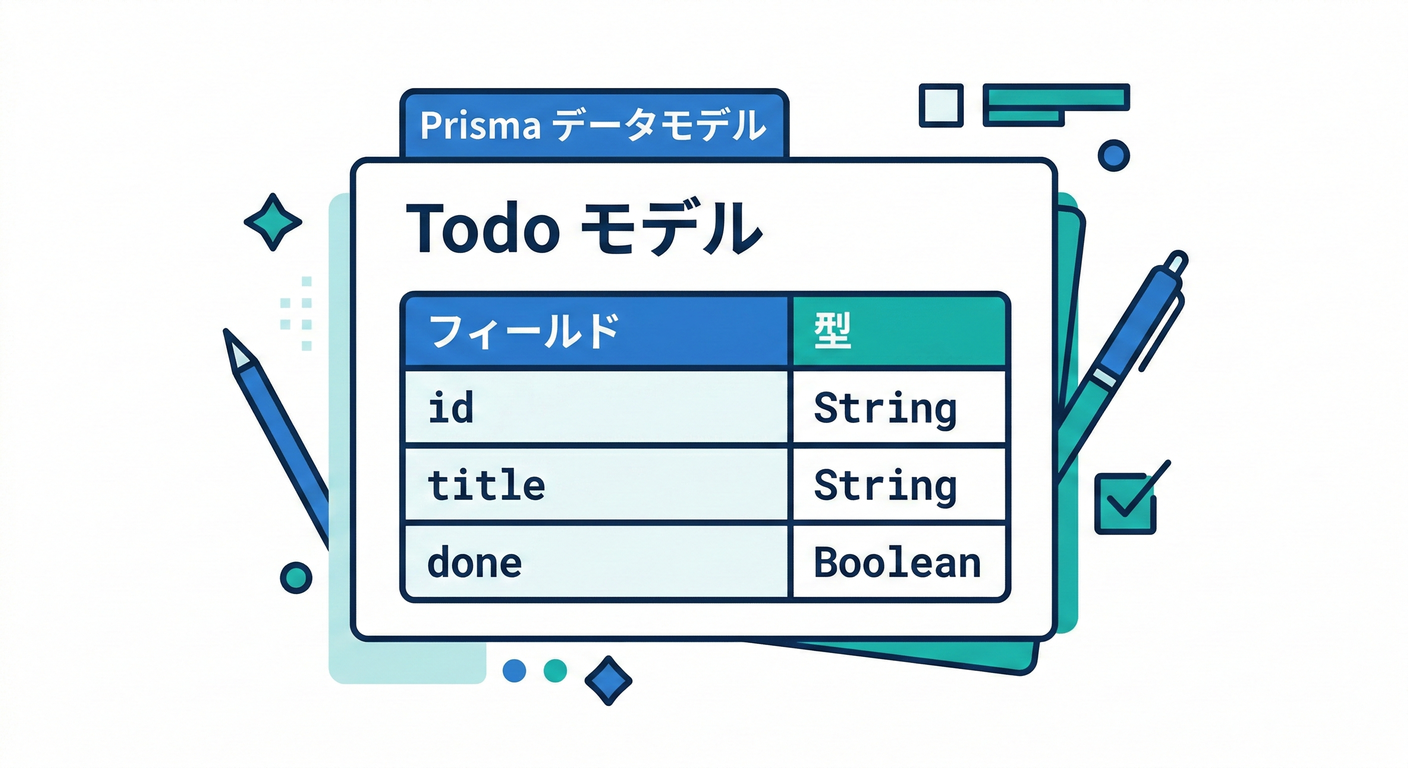 Prisma データモデル

Todo モデル

| フィールド | 型 |
|---|---|
| id | String |
| title | String |
| done | Boolean |